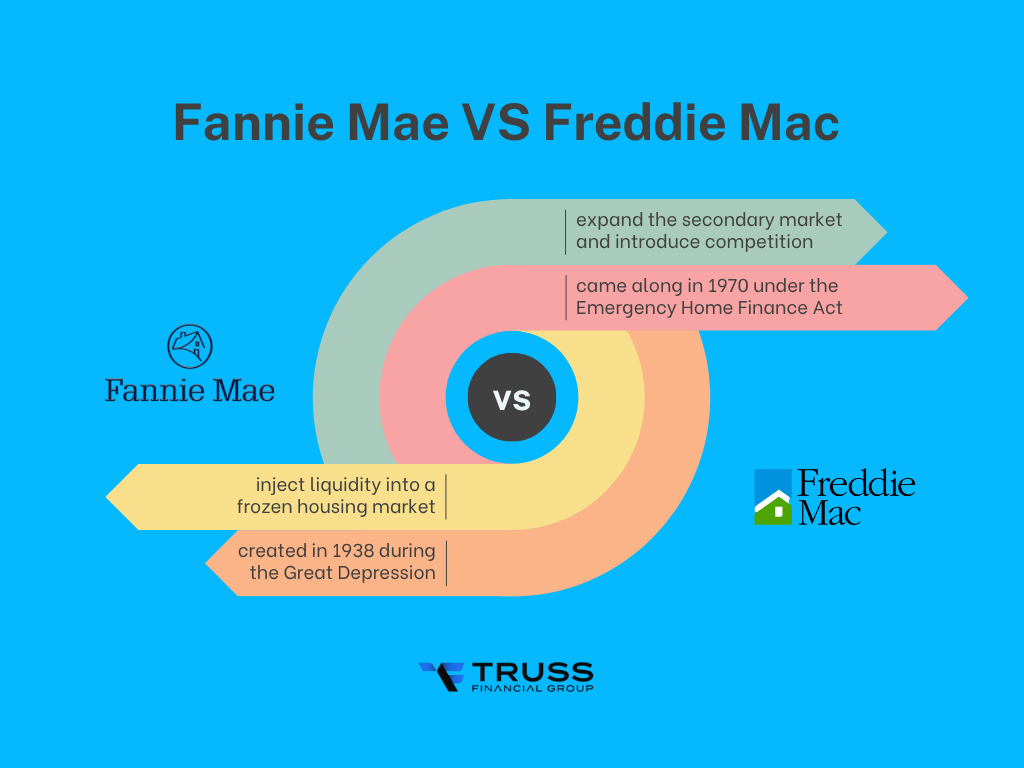 Fannie Mae VS Freddie Mac

expand the secondary market and introduce competition

came along in 1970 under the Emergency Home Finance Act

Fannie Mae

VS

inject liquidity into a frozen housing market

created in 1938 during the Great Depression

Freddie Mac

TRUSS
FINANCIAL GROUP